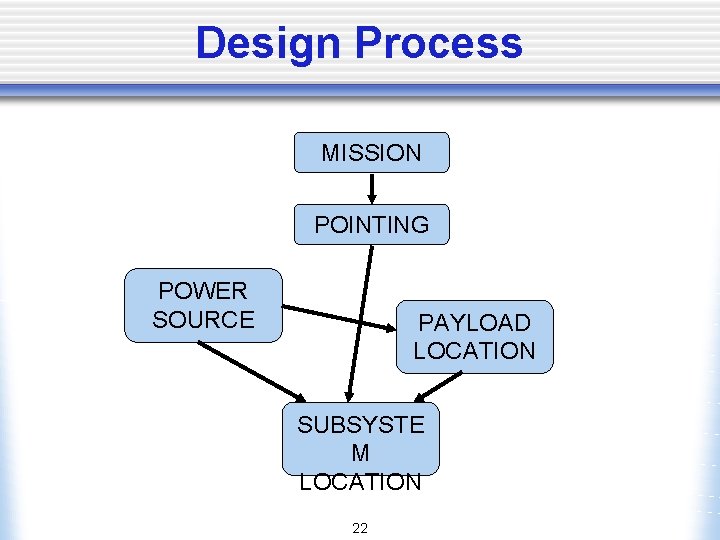 Design Process

MISSION

POINTING

POWER SOURCE

PAYLOAD LOCATION

SUBSYSTE M LOCATION

22